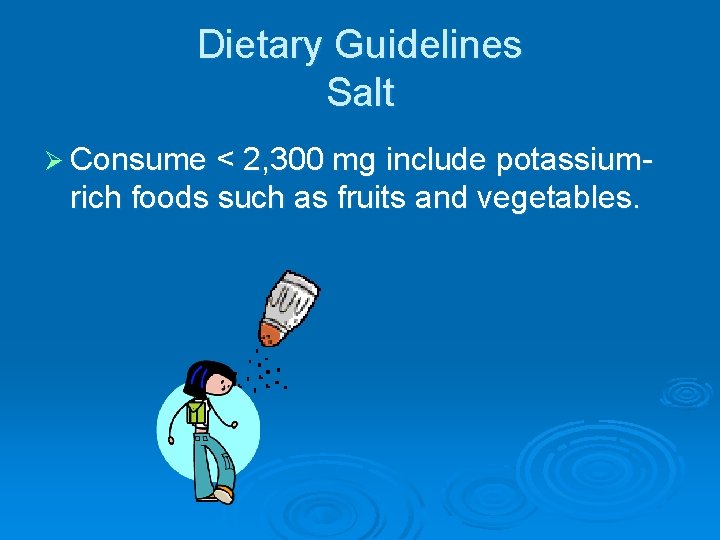 Dietary Guidelines
Salt

➢ Consume < 2,300 mg include potassium-rich foods such as fruits and vegetables.